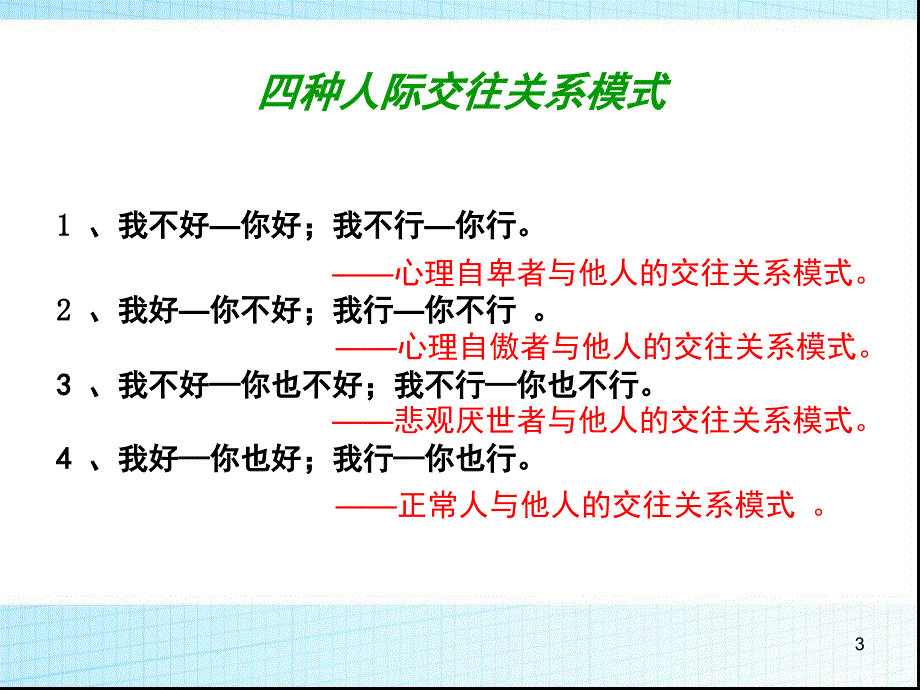 四种人际交往关系模式

1 、我不好—你好；我不行—你行。

——心理自卑者与他人的交往关系模式。

2 、我好—你不好；我行—你不行 。

——心理自傲者与他人的交往关系模式。

3 、我不好—你也不好；我不行—你也不行。

——悲观厌世者与他人的交往关系模式。

4 、我好—你也好；我行—你也行。

——正常人与他人的交往关系模式 。

3